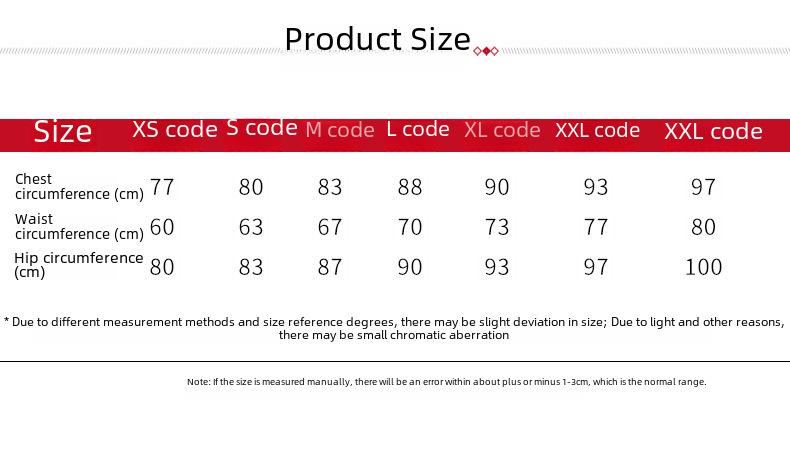 Product Size

| Size | XS code | S code | M code | L code | XL code | XXL code | XXL code |
|---|---|---|---|---|---|---|---|
| Chest circumference (cm) | 77 | 80 | 83 | 88 | 90 | 93 | 97 |
| Waist circumference (cm) | 60 | 63 | 67 | 70 | 73 | 77 | 80 |
| Hip circumference (cm) | 80 | 83 | 87 | 90 | 93 | 97 | 100 |

* Due to different measurement methods and size reference degrees, there may be slight deviation in size; Due to light and other reasons, there may be small chromatic aberration

Note: If the size is measured manually, there will be an error within about plus or minus 1-3cm, which is the normal range.